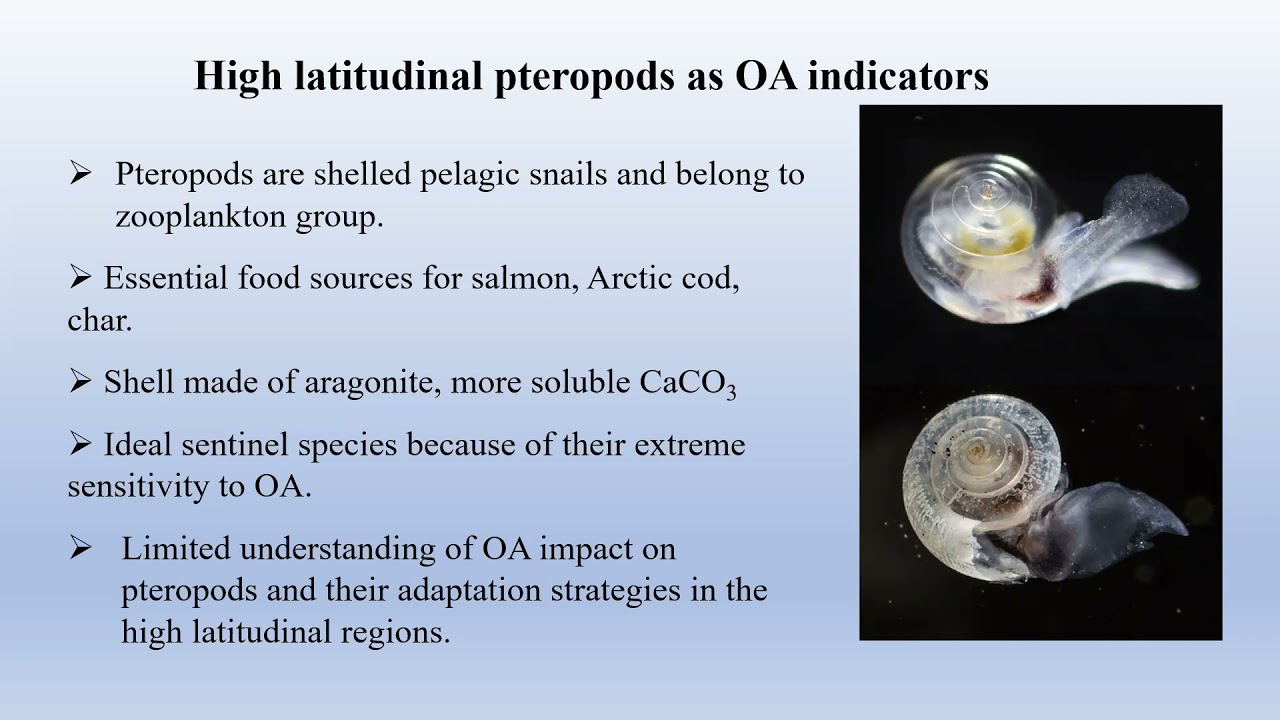 High latitudinal pteropods as OA indicators

➢ Pteropods are shelled pelagic snails and belong to zooplankton group.

➢ Essential food sources for salmon, Arctic cod, char.

➢ Shell made of aragonite, more soluble $CaCO_3$

➢ Ideal sentinel species because of their extreme sensitivity to OA.

➢ Limited understanding of OA impact on pteropods and their adaptation strategies in the high latitudinal regions.